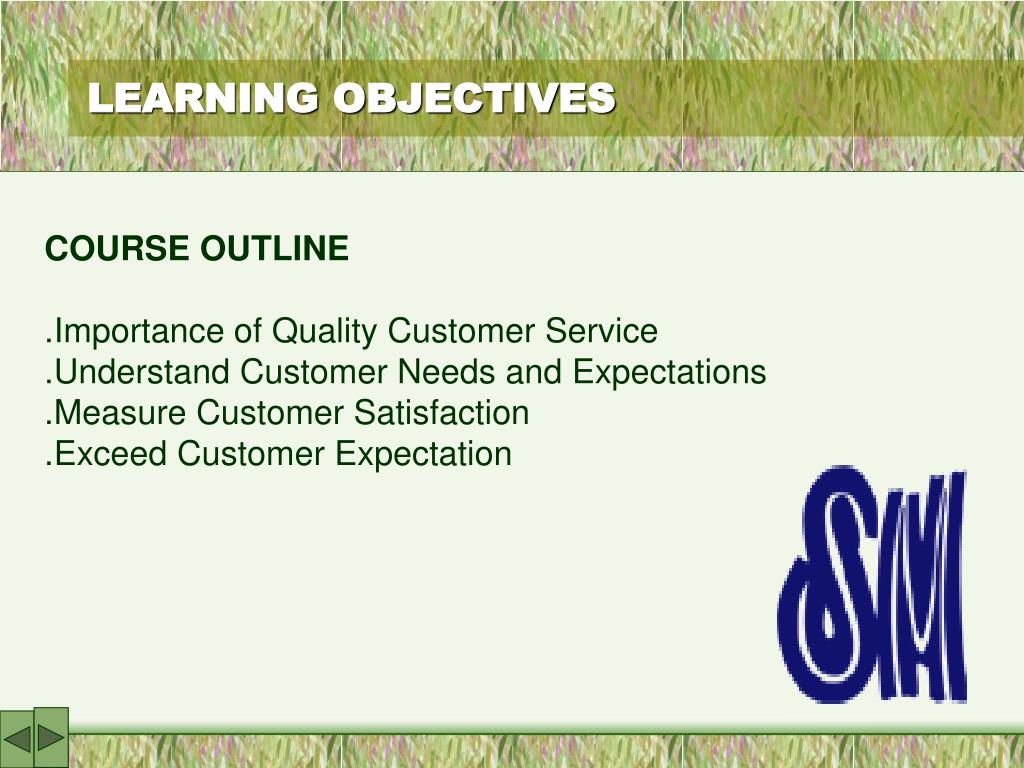 LEARNING OBJECTIVES

COURSE OUTLINE

.Importance of Quality Customer Service
.Understand Customer Needs and Expectations
.Measure Customer Satisfaction
.Exceed Customer Expectation

SM